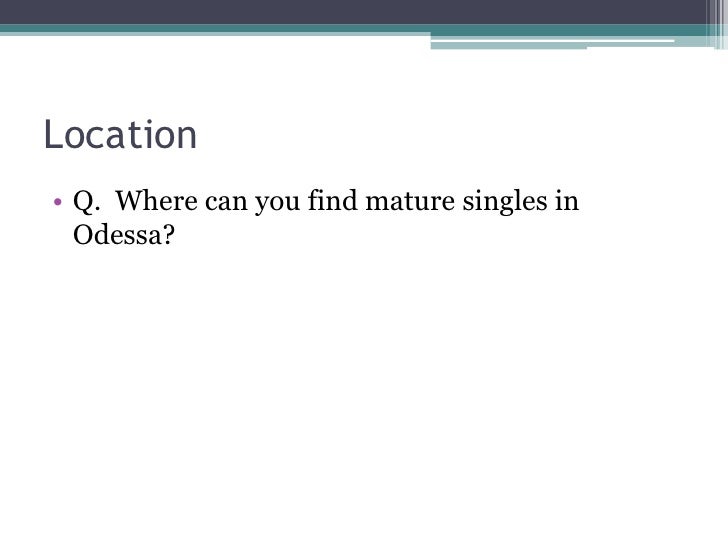 Location

• Q. Where can you find mature singles in Odessa?